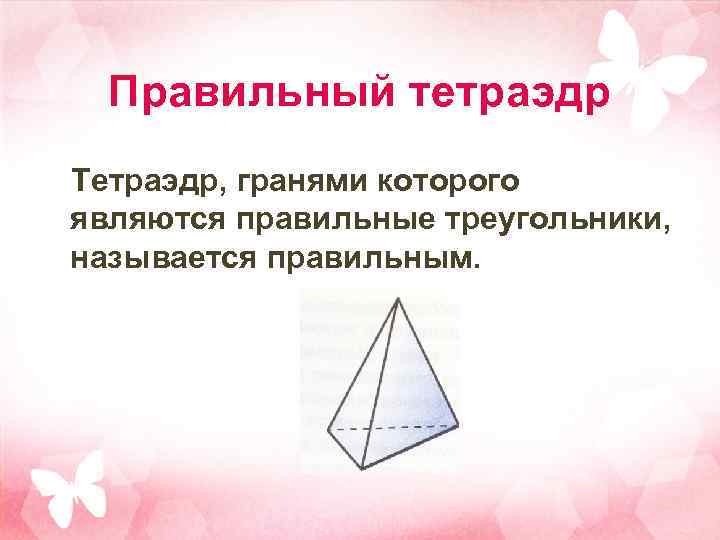 Правильный тетраэдр

Тетраэдр, гранями которого являются правильные треугольники, называется правильным.